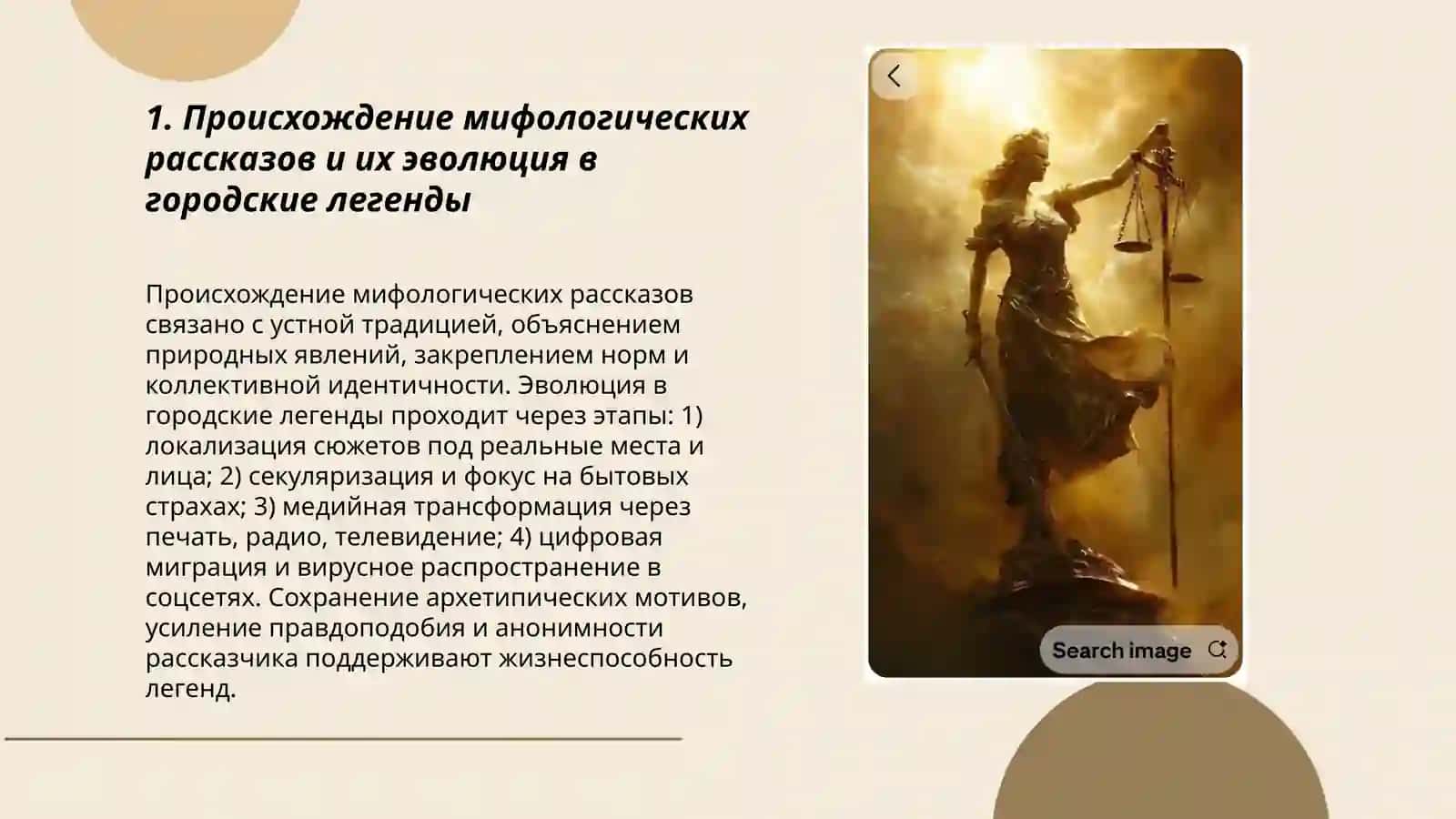 1. Происхождение мифологических рассказов и их эволюция в городские легенды

Происхождение мифологических рассказов связано с устной традицией, объяснением природных явлений, закреплением норм и коллективной идентичности. Эволюция в городские легенды проходит через этапы: 1) локализация сюжетов под реальные места и лица; 2) секуляризация и фокус на бытовых страхах; 3) медийная трансформация через печать, радио, телевидение; 4) цифровая миграция и вирусное распространение в соцсетях. Сохранение архетипических мотивов, усиление правдоподобия и анонимности рассказчика поддерживают жизнеспособность легенд.

Search image